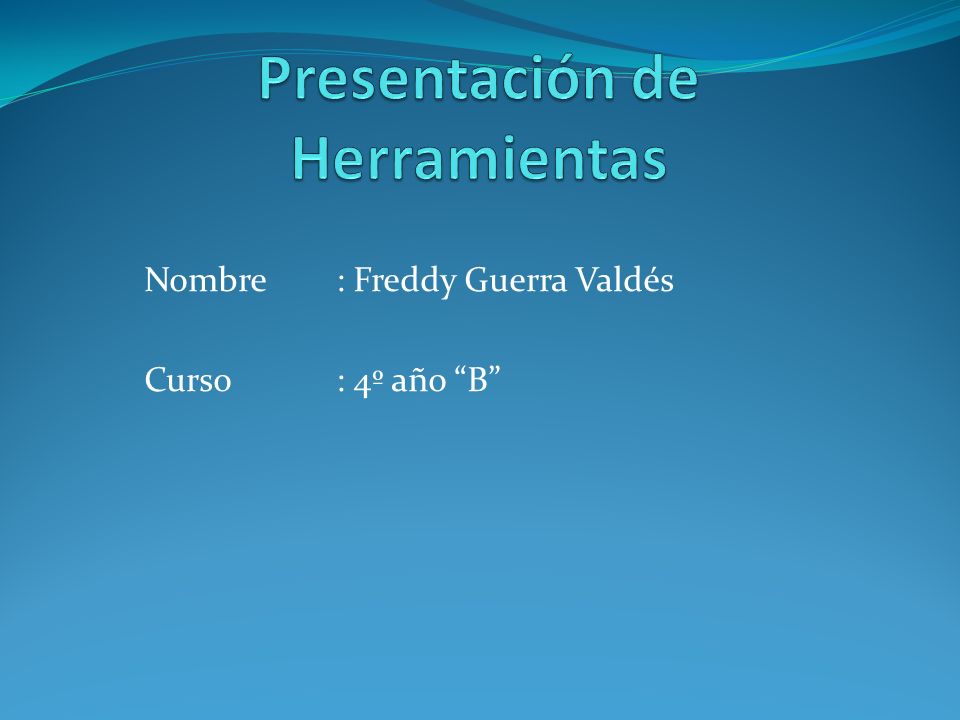 Presentación de Herramientas

Nombre : Freddy Guerra Valdés

Curso : 4º año “B”